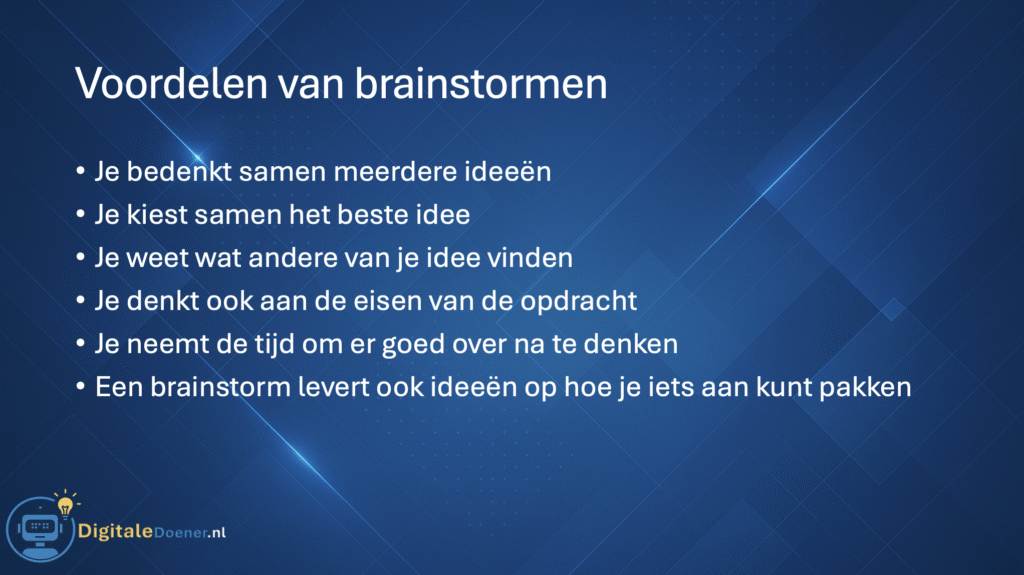 Voordelen van brainstormen

• Je bedenkt samen meerdere ideeën
• Je kiest samen het beste idee
• Je weet wat andere van je idee vinden
• Je denkt ook aan de eisen van de opdracht
• Je neemt de tijd om er goed over na te denken
• Een brainstorm levert ook ideeën op hoe je iets aan kunt pakken

DigitaleDoener.nl